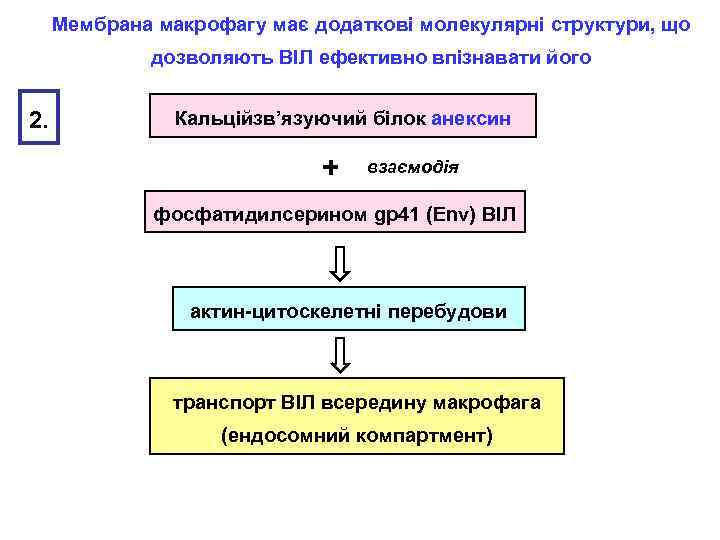 Мембрана макрофагу має додаткові молекулярні структури, що дозволяють ВІЛ ефективно впізнавати його

2.

Кальційзв'язуючий білок анексин

+ взаємодія

фосфатидилсерином gp41 (Env) ВІЛ

актин-цитоскелетні перебудови

транспорт ВІЛ всередину макрофага (ендосомний компартмент)